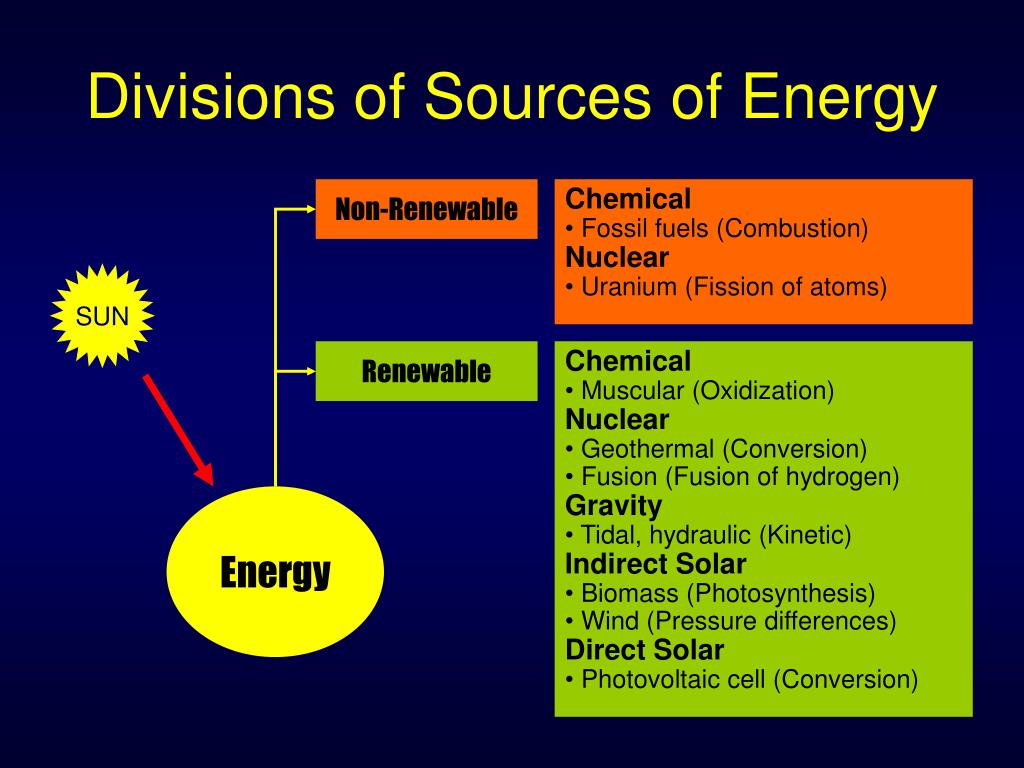 Divisions of Sources of Energy

SUN

Energy

Non-Renewable

Chemical
• Fossil fuels (Combustion)
Nuclear
• Uranium (Fission of atoms)

Renewable

Chemical
• Muscular (Oxidization)
Nuclear
• Geothermal (Conversion)
• Fusion (Fusion of hydrogen)
Gravity
• Tidal, hydraulic (Kinetic)
Indirect Solar
• Biomass (Photosynthesis)
• Wind (Pressure differences)
Direct Solar
• Photovoltaic cell (Conversion)